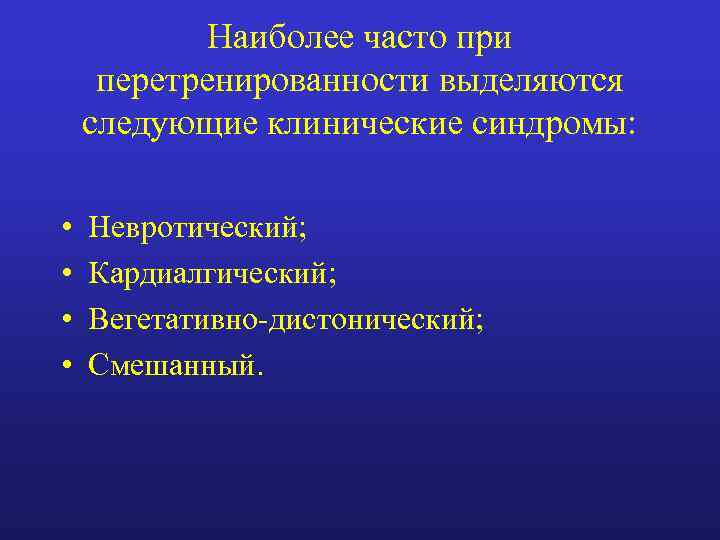 Наиболее часто при перетренированности выделяются следующие клинические синдромы:

• Невротический;
• Кардиалгический;
• Вегетативно-дистонический;
• Смешанный.